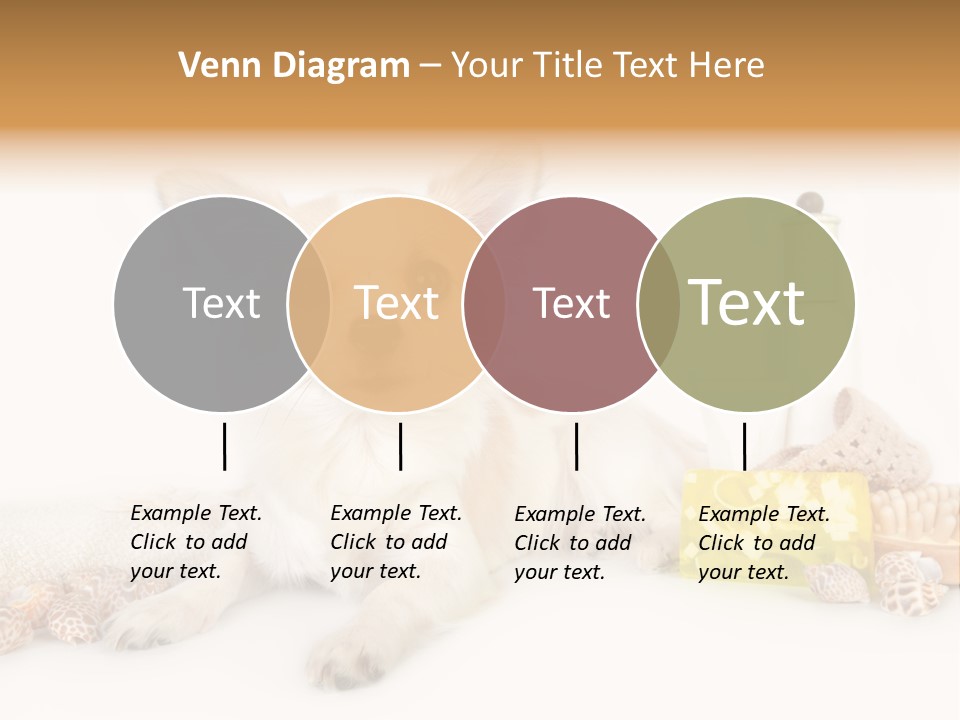 Venn Diagram – Your Title Text Here

Text

Text

Text

Text

Example Text. Click to add your text.

Example Text. Click to add your text.

Example Text. Click to add your text.

Example Text. Click to add your text.